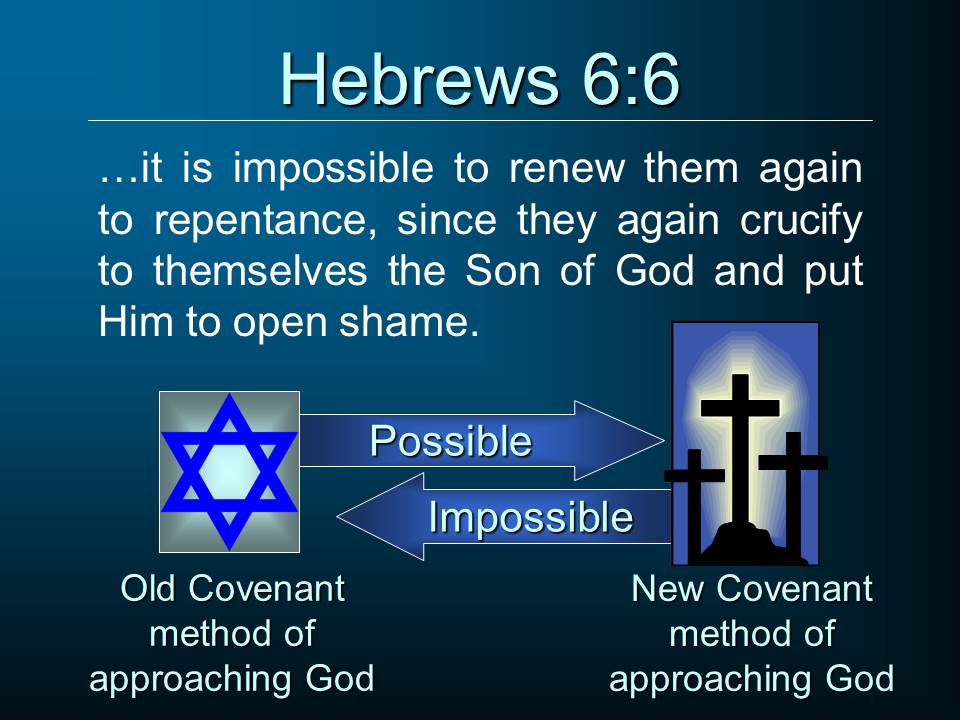 Hebrews 6:6

…it is impossible to renew them again to repentance, since they again crucify to themselves the Son of God and put Him to open shame.

Possible

Impossible

Old Covenant method of approaching God

New Covenant method of approaching God